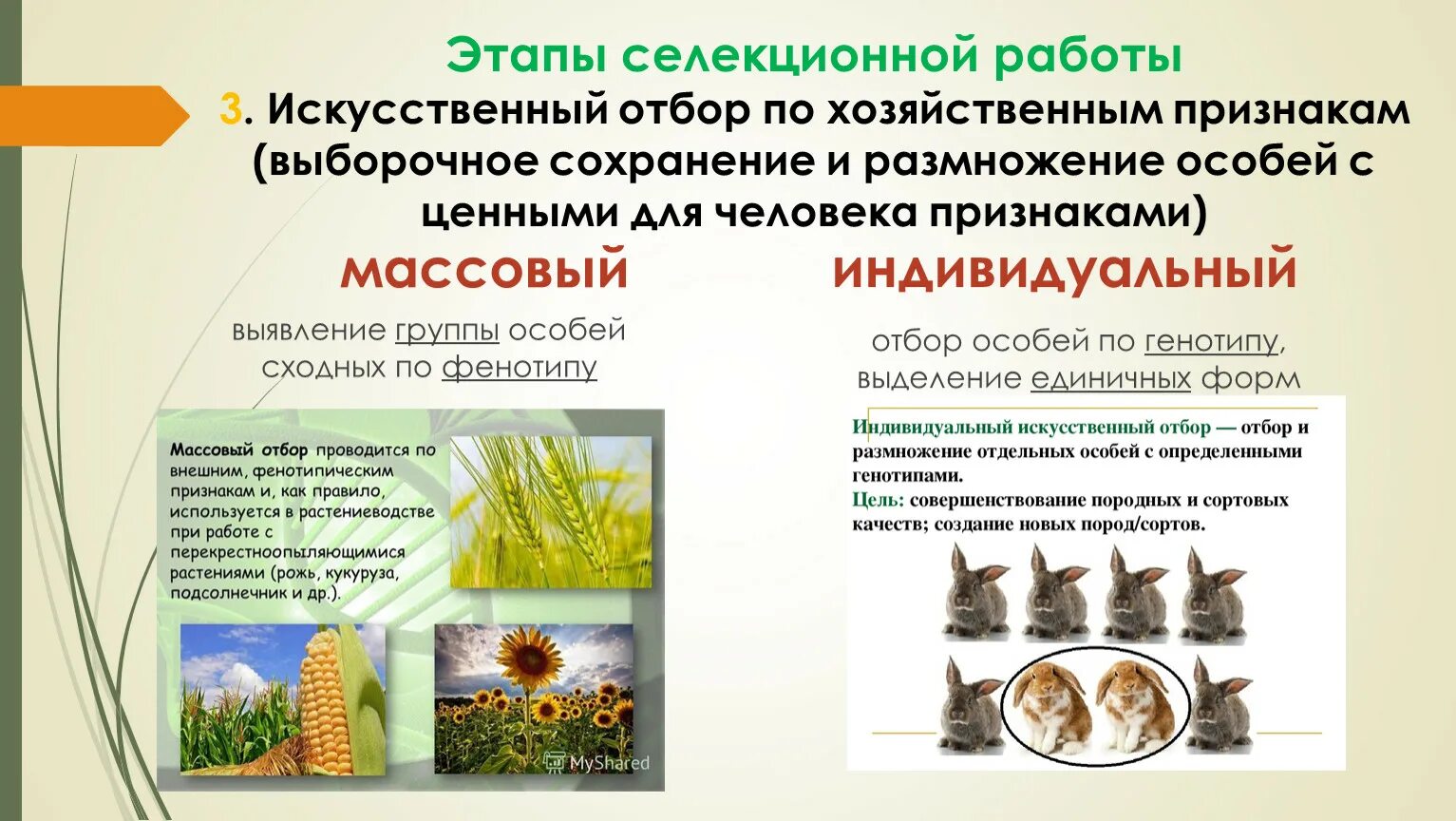 Этапы селекционной работы

3. Искусственный отбор по хозяйственным признакам (выборочное сохранение и размножение особей с ценными для человека признаками)

массовый

выявление группы особей сходных по фенотипу

Массовый отбор проводится по внешним, фенотипическим признакам и, как правило, используется в растениеводстве при работе с перекрестноопыляющимися растениями (рожь, кукуруза, подсолнечник и др.).

MyShared

индивидуальный

отбор особей по генотипу, выделение единичных форм

Индивидуальный искусственный отбор — отбор и размножение отдельных особей с определенными генотипами.

Цель: совершенствование породных и сортовых качеств; создание новых пород/сортов.